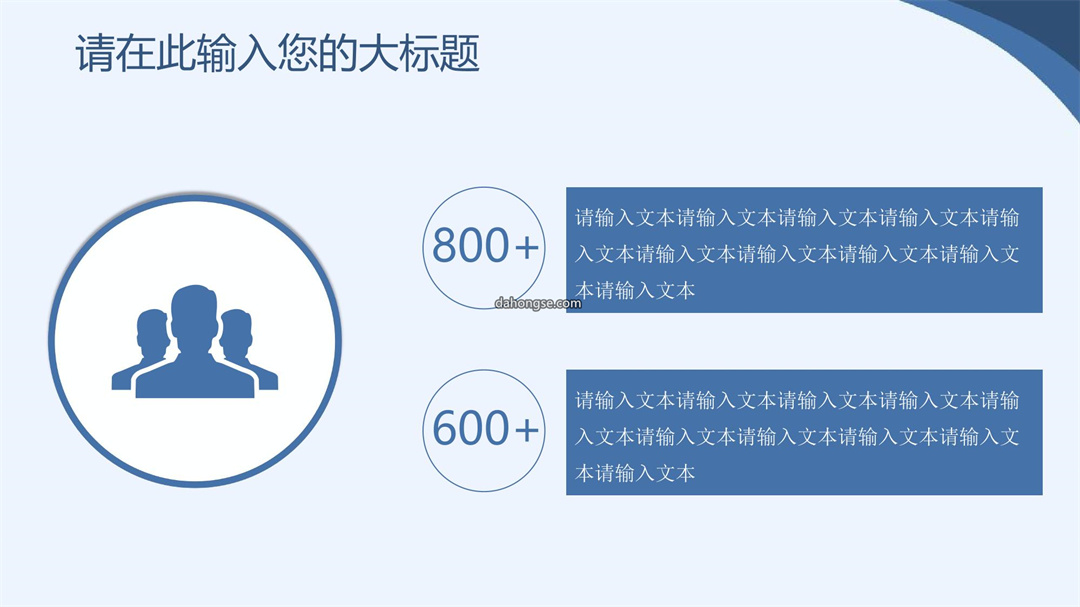 请在此输入您的大标题

800+

请输入文本请输入文本请输入文本请输入文本请输入文本请输入文本请输入文本请输入文本请输入文本请输入文本

dahongse.com

600+

请输入文本请输入文本请输入文本请输入文本请输入文本请输入文本请输入文本请输入文本请输入文本请输入文本